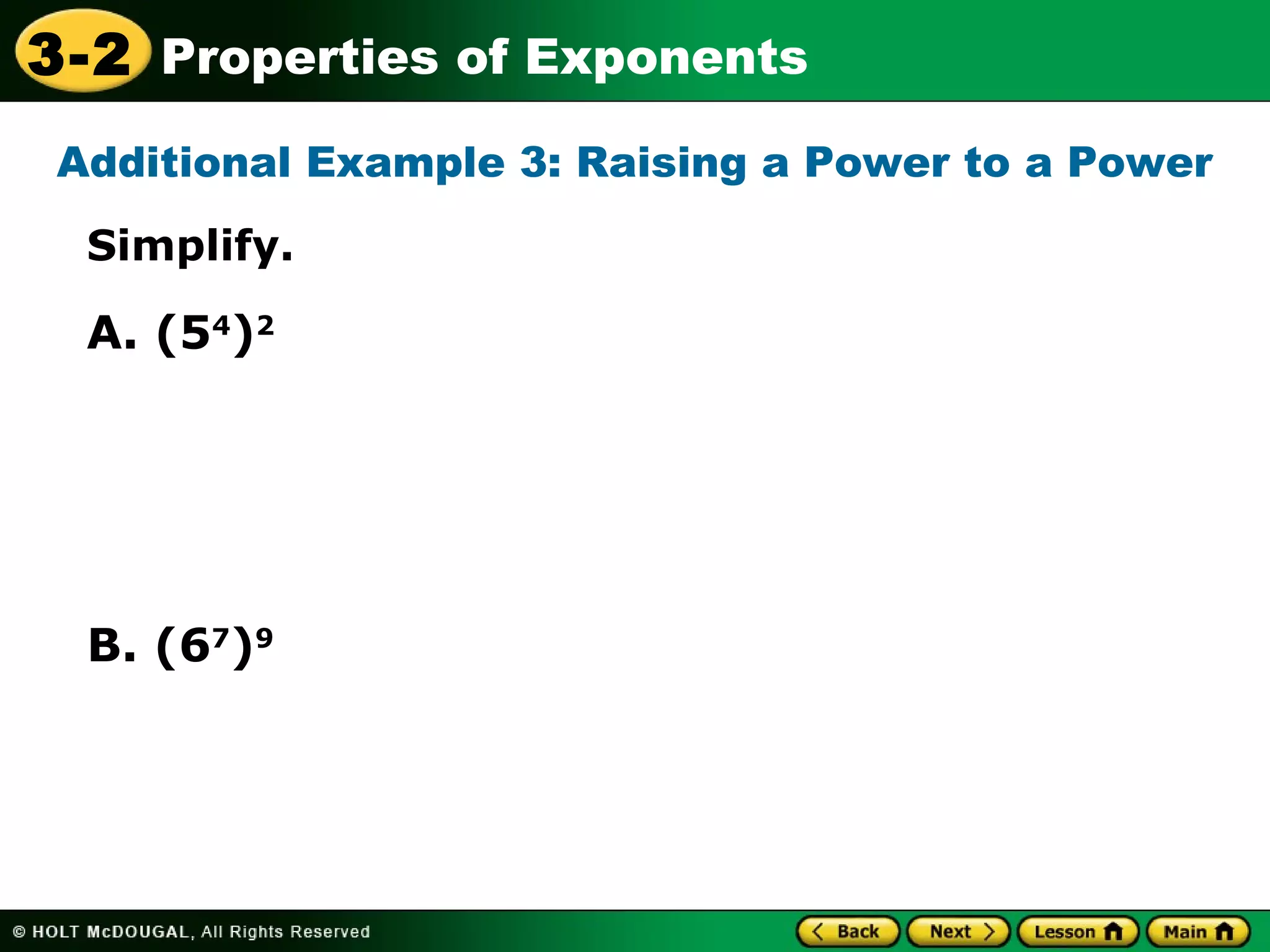 3-2 Properties of Exponents

Additional Example 3: Raising a Power to a Power

Simplify.

A. $(5^4)^2$

B. $(6^7)^9$

© HOLT McDOUGAL, All Rights Reserved

Back Next Lesson Main